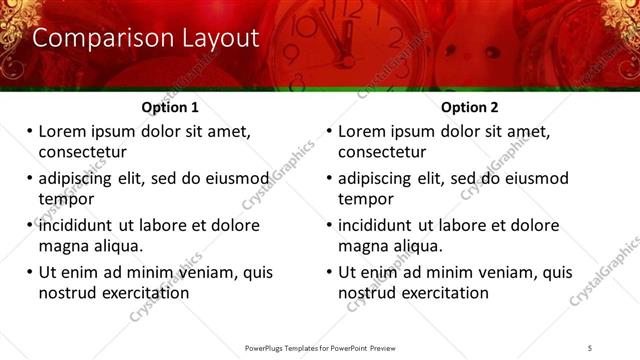 Comparison Layout

Option 1

• Lorem ipsum dolor sit amet, consectetur
• adipiscing elit, sed do eiusmod tempor
• incididunt ut labore et dolore magna aliqua.
• Ut enim ad minim veniam, quis nostrud exercitation

Option 2

• Lorem ipsum dolor sit amet, consectetur
• adipiscing elit, sed do eiusmod tempor
• incididunt ut labore et dolore magna aliqua.
• Ut enim ad minim veniam, quis nostrud exercitation

CrystalGraphics

PowerPlugs Templates for PowerPoint Preview

5